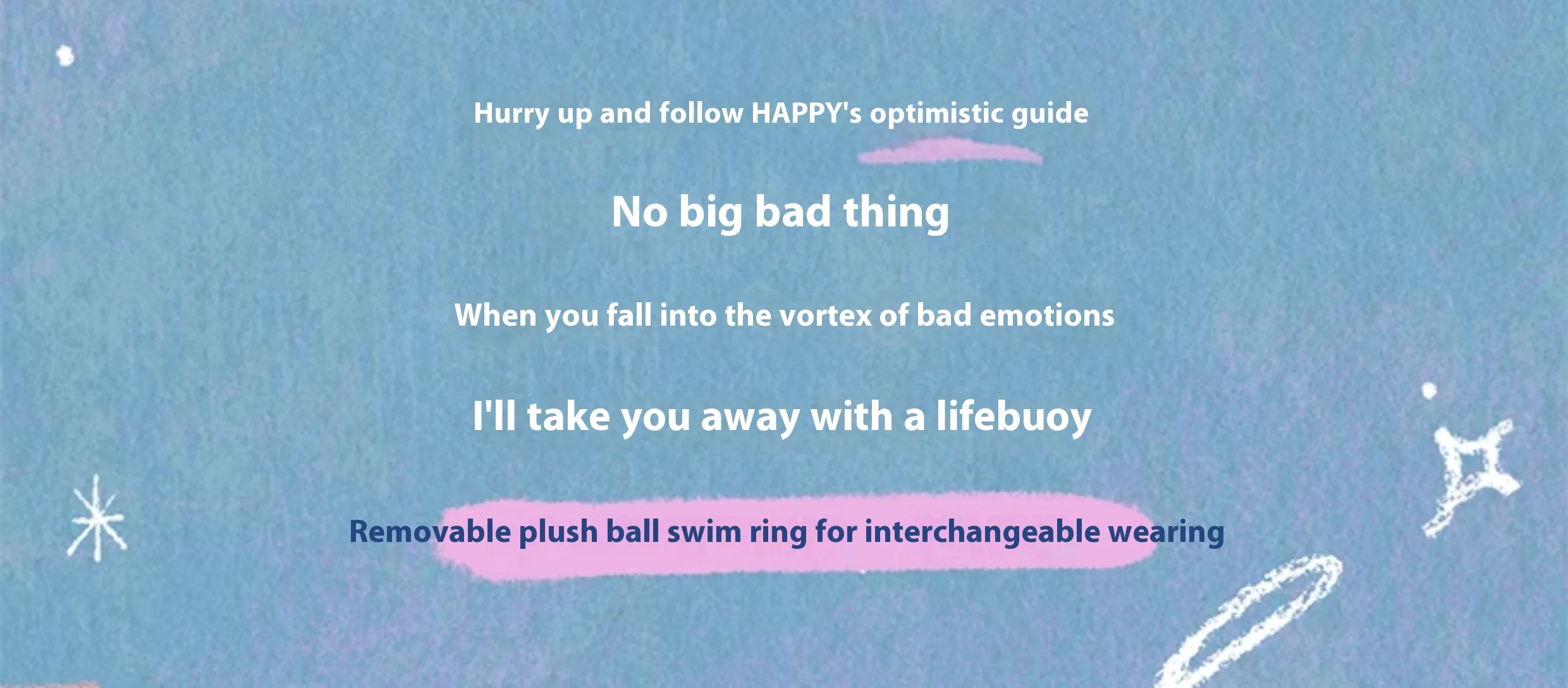 Hurry up and follow HAPPY's optimistic guide

No big bad thing

When you fall into the vortex of bad emotions

I'll take you away with a lifebuoy

Removable plush ball swim ring for interchangeable wearing